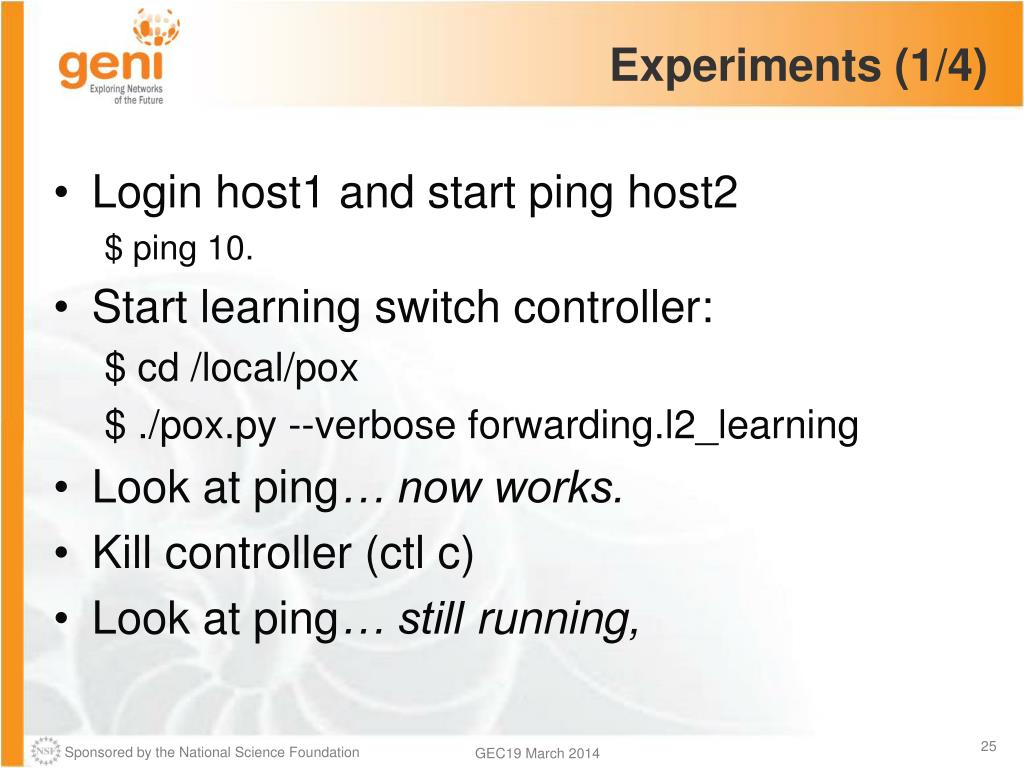 geni
Exploring Networks of the Future

Experiments (1/4)

• Login host1 and start ping host2
$ ping 10.
• Start learning switch controller:
$ cd /local/pox
$ ./pox.py --verbose forwarding.l2_learning
• Look at ping… now works.
• Kill controller (ctl c)
• Look at ping… still running,

NSF Sponsored by the National Science Foundation
GEC19 March 2014
25